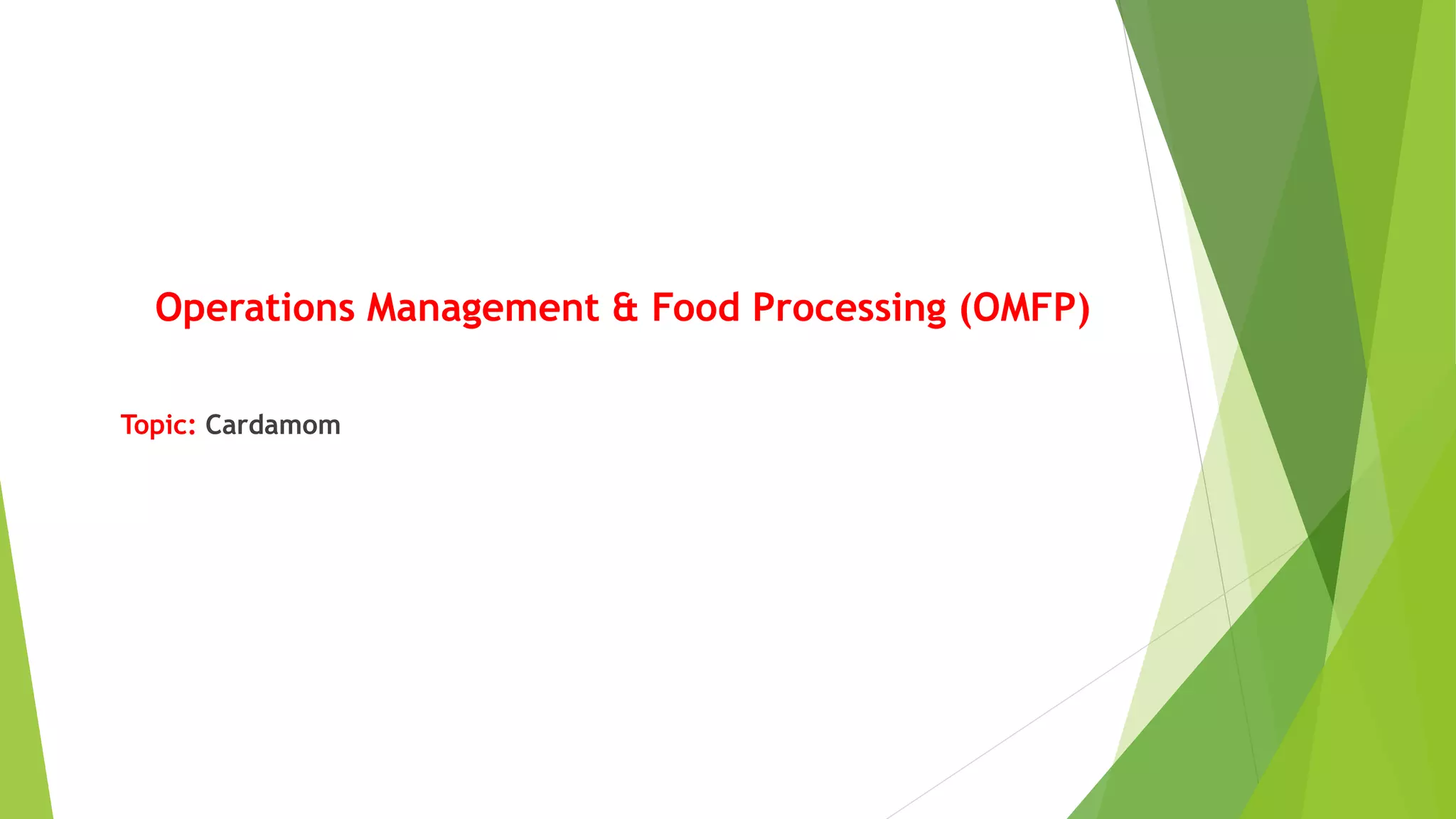 Operations Management & Food Processing (OMFP)

Topic: Cardamom